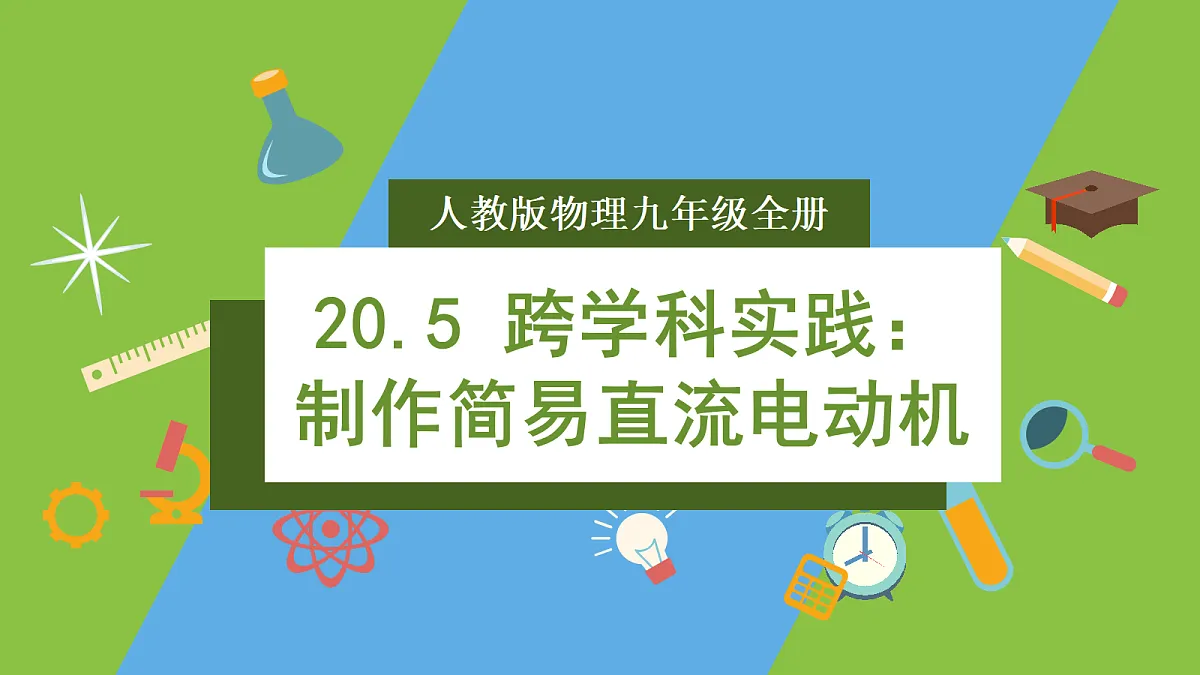 人教版物理九年级全册

20.5 跨学科实践：制作简易直流电动机